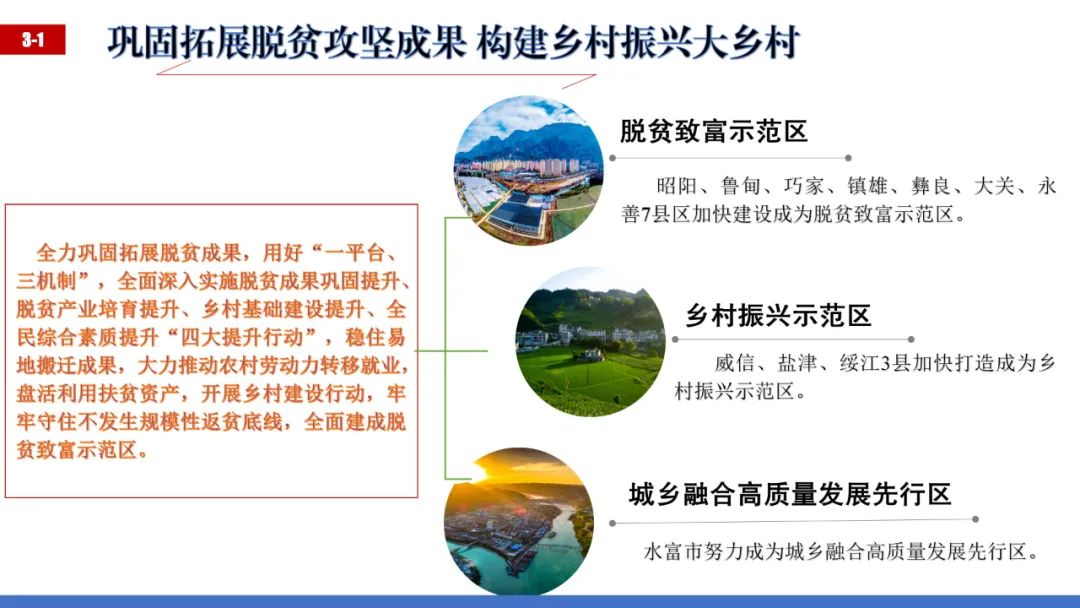 3-1

巩固拓展脱贫攻坚成果 构建乡村振兴大乡村

全力巩固拓展脱贫成果，用好“一平台、三机制”，全面深入实施脱贫成果巩固提升、脱贫产业培育提升、乡村基础建设提升、全民综合素质提升“四大提升行动”，稳住易地搬迁成果，大力推动农村劳动力转移就业，盘活利用扶贫资产，开展乡村建设行动，牢牢守住不发生规模性返贫底线，全面建成脱贫致富示范区。

脱贫致富示范区

昭阳、鲁甸、巧家、镇雄、彝良、大关、永善7县区加快建设成为脱贫致富示范区。

乡村振兴示范区

威信、盐津、绥江3县加快打造成为乡村振兴示范区。

城乡融合高质量发展先行区

水富市努力成为城乡融合高质量发展先行区。